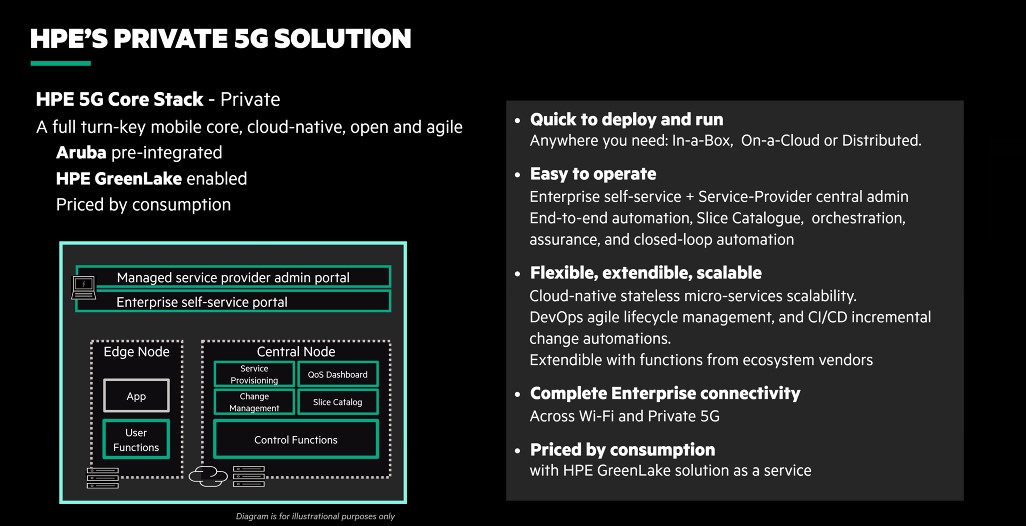 HPE'S PRIVATE 5G SOLUTION

HPE 5G Core Stack - Private
A full turn-key mobile core, cloud-native, open and agile
Aruba pre-integrated
HPE GreenLake enabled
Priced by consumption

Managed service provider admin portal
Enterprise self-service portal
Edge Node
App
User Functions
Central Node
Service Provisioning
QoS Dashboard
Change Management
Slice Catalog
Control Functions

Diagram is for illustrational purposes only

• Quick to deploy and run
Anywhere you need: In-a-Box, On-a-Cloud or Distributed.

• Easy to operate
Enterprise self-service + Service-Provider central admin
End-to-end automation, Slice Catalogue, orchestration, assurance, and closed-loop automation

• Flexible, extendible, scalable
Cloud-native stateless micro-services scalability.
DevOps agile lifecycle management, and CI/CD incremental change automations.
Extendible with functions from ecosystem vendors

• Complete Enterprise connectivity
Across Wi-Fi and Private 5G

• Priced by consumption
with HPE GreenLake solution as a service